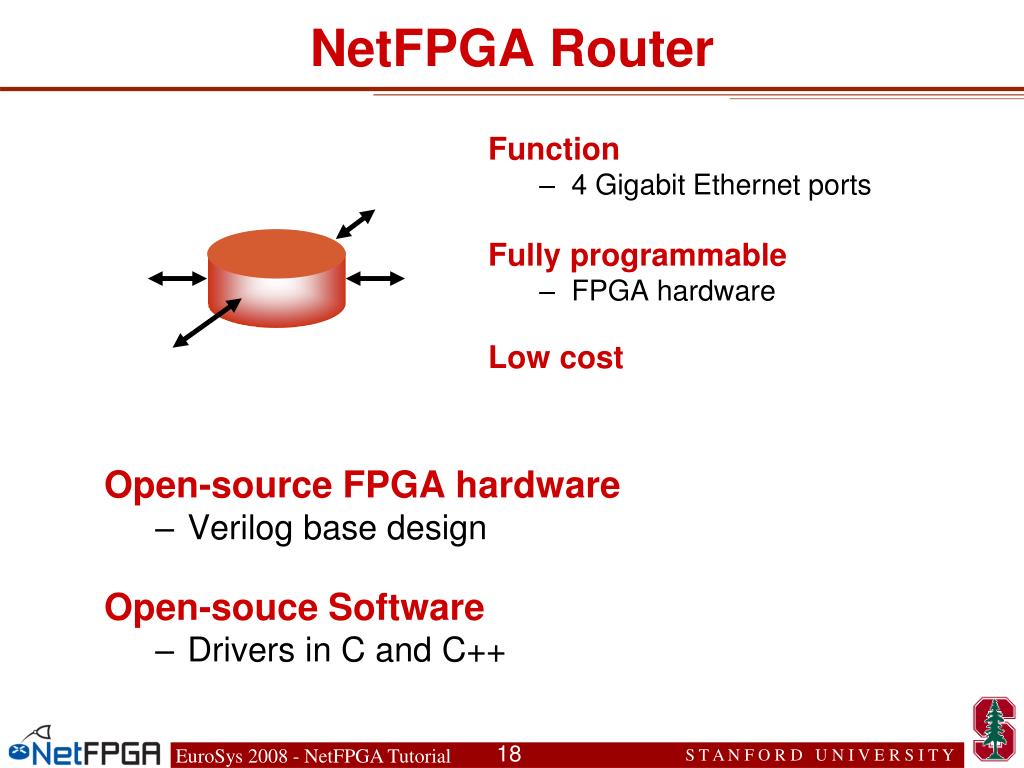 NetFPGA Router

Function
– 4 Gigabit Ethernet ports

Fully programmable
– FPGA hardware

Low cost

Open-source FPGA hardware
– Verilog base design

Open-souce Software
– Drivers in C and C++

NetFPGA

EuroSys 2008 - NetFPGA Tutorial

18

STANFORD UNIVERSITY